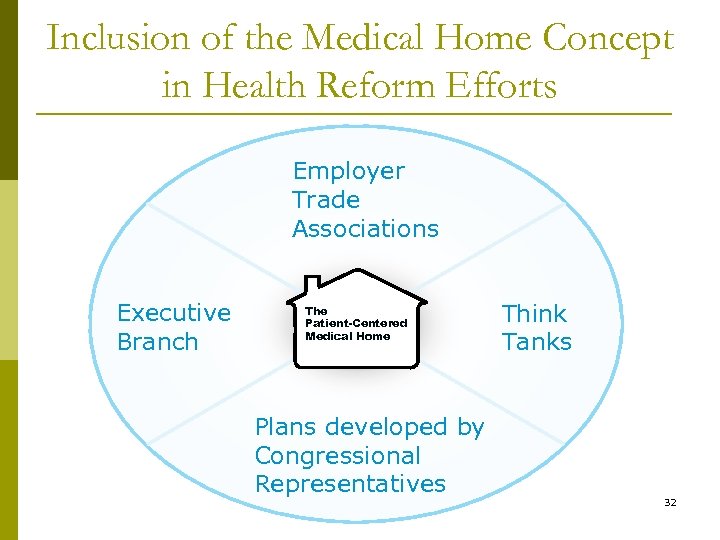 Inclusion of the Medical Home Concept in Health Reform Efforts

Employer Trade Associations

Executive Branch

The Patient-Centered Medical Home

Think Tanks

Plans developed by Congressional Representatives

32